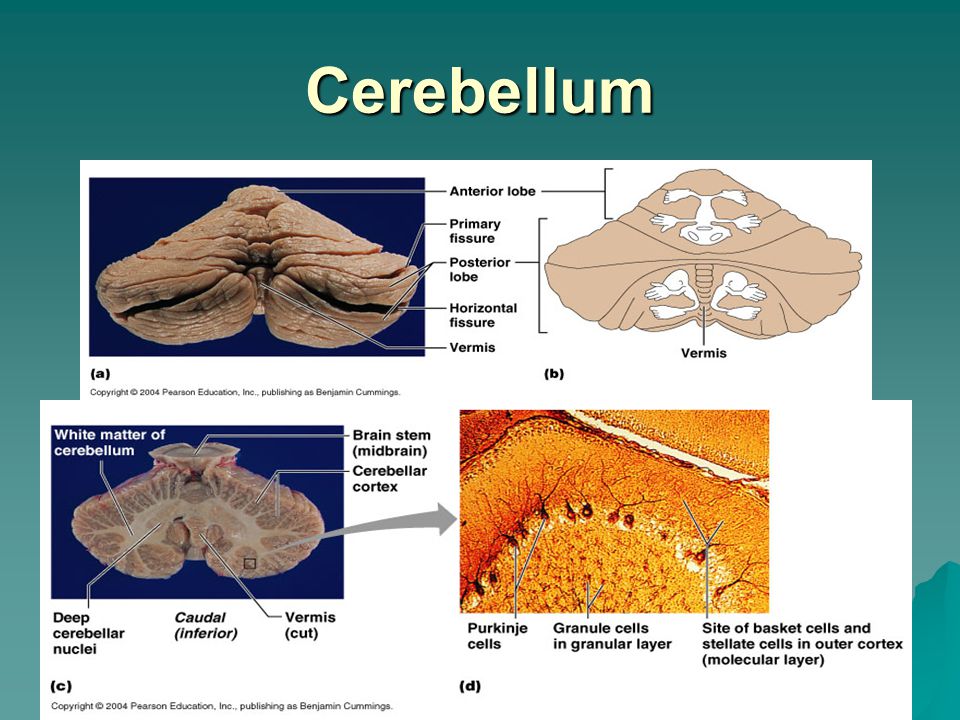 Cerebellum

Anterior lobe
Primary fissure
Posterior lobe
Horizontal fissure
Vermis
Vermis
(a)
(b)
Copyright © 2004 Pearson Education, Inc., publishing as Benjamin Cummings.

White matter of cerebellum
Brain stem (midbrain)
Cerebellar cortex
Deep cerebellar nuclei
Caudal (inferior)
Vermis (cut)
Purkinje cells
Granule cells in granular layer
Site of basket cells and stellate cells in outer cortex (molecular layer)
(c)
(d)
Copyright © 2004 Pearson Education, Inc., publishing as Benjamin Cummings.